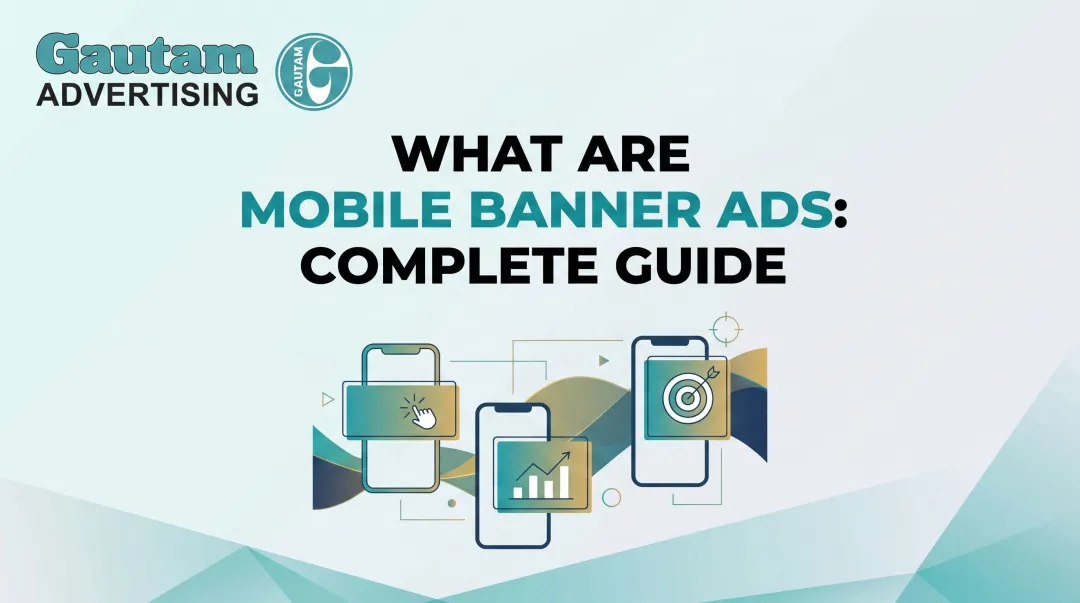 Gautam
ADVERTISING
GAUTAM

WHAT ARE
MOBILE BANNER ADS:
COMPLETE GUIDE